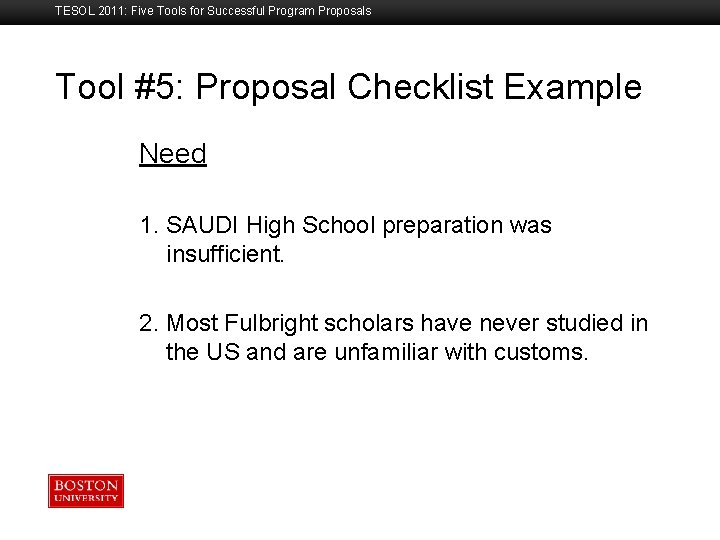 TESOL 2011: Five Tools for Successful Program Proposals

Tool #5: Proposal Checklist Example

Need

1. SAUDI High School preparation was insufficient.

2. Most Fulbright scholars have never studied in the US and are unfamiliar with customs.

BOSTON UNIVERSITY